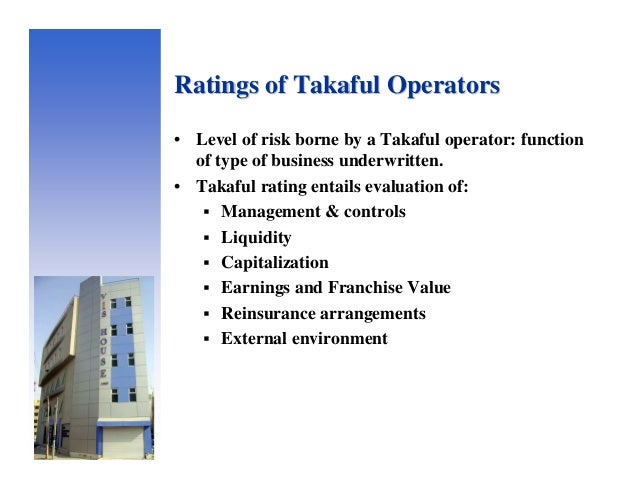 Ratings of Takaful Operators

• Level of risk borne by a Takaful operator: function of type of business underwritten.
• Takaful rating entails evaluation of:
  ▪ Management & controls
  ▪ Liquidity
  ▪ Capitalization
  ▪ Earnings and Franchise Value
  ▪ Reinsurance arrangements
  ▪ External environment

VIS HOUSE